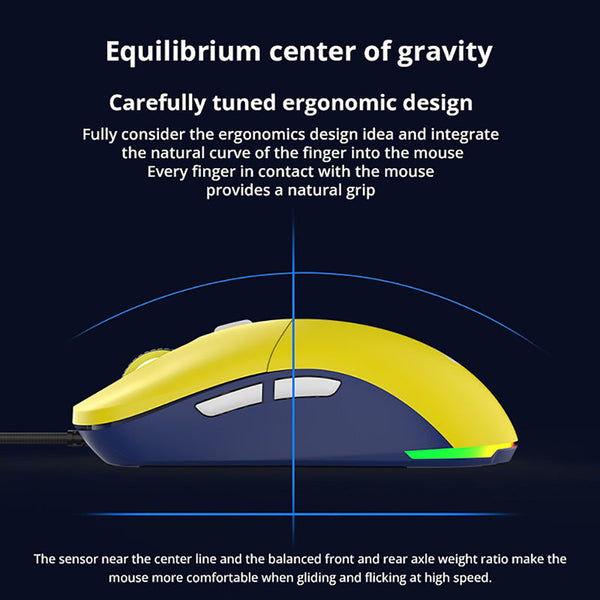 Equilibrium center of gravity

Carefully tuned ergonomic design

Fully consider the ergonomics design idea and integrate the natural curve of the finger into the mouse
Every finger in contact with the mouse provides a natural grip

The sensor near the center line and the balanced front and rear axle weight ratio make the mouse more comfortable when gliding and flicking at high speed.